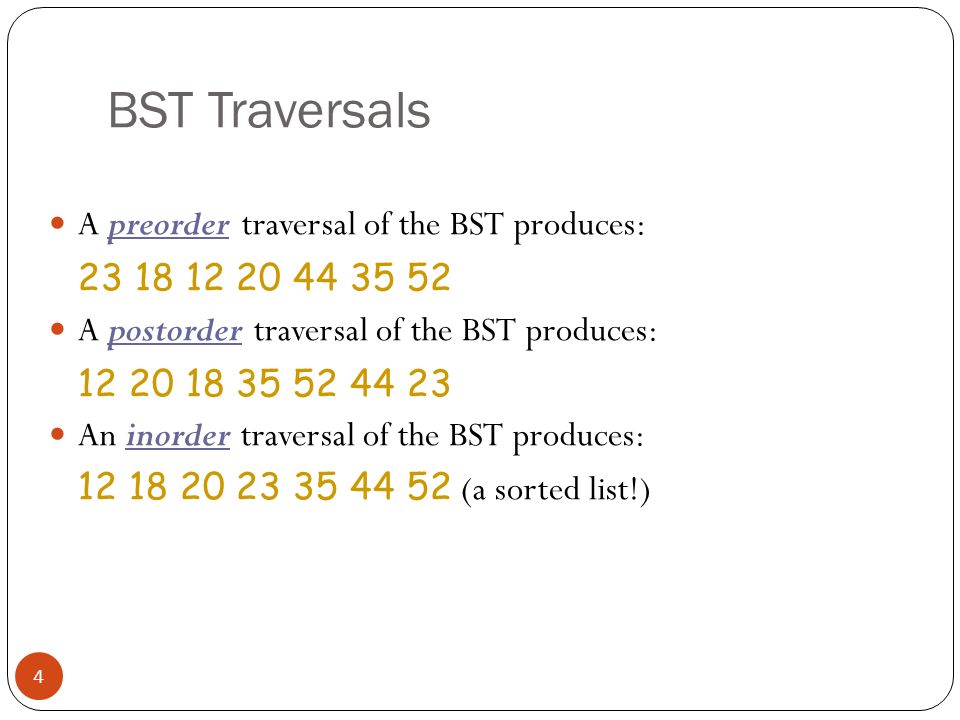 BST Traversals

A preorder traversal of the BST produces:
23 18 12 20 44 35 52

A postorder traversal of the BST produces:
12 20 18 35 52 44 23

An inorder traversal of the BST produces:
12 18 20 23 35 44 52 (a sorted list!)

4